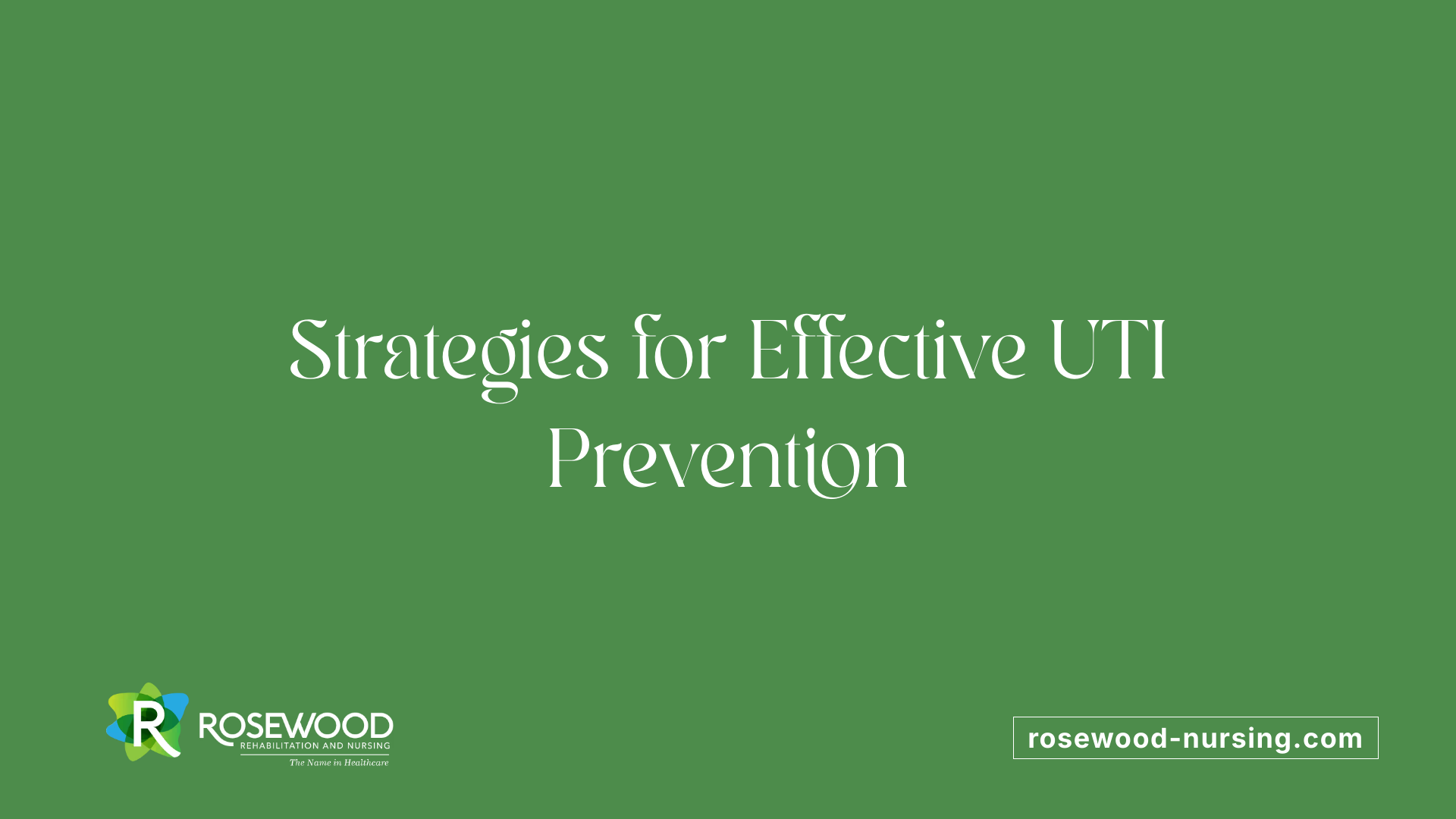 Strategies for Effective UTI Prevention

R ROSEWOOD
REHABILITATION AND NURSING
The Name in Healthcare

rosewood-nursing.com